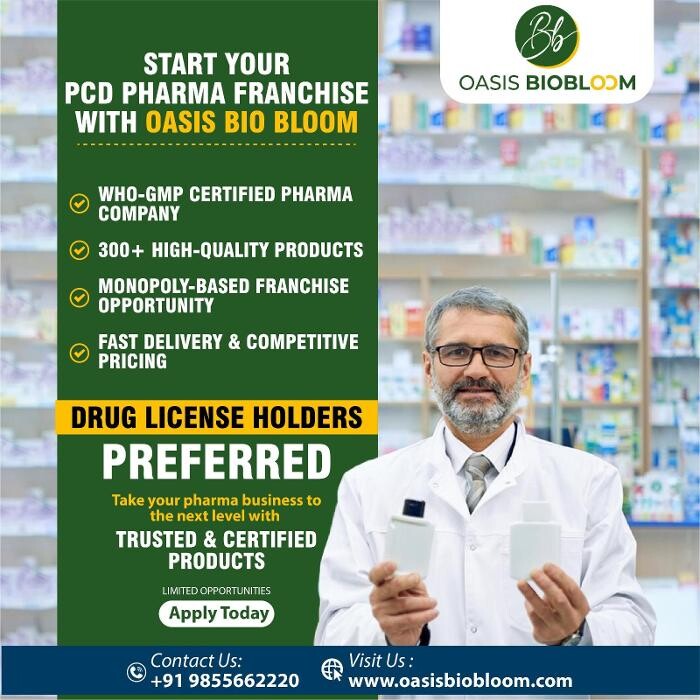 Bb
OASIS BIOBLOOM

START YOUR PCD PHARMA FRANCHISE WITH OASIS BIO BLOOM

WHO-GMP CERTIFIED PHARMA COMPANY

300+ HIGH-QUALITY PRODUCTS

MONOPOLY-BASED FRANCHISE OPPORTUNITY

FAST DELIVERY & COMPETITIVE PRICING

DRUG LICENSE HOLDERS

PREFERRED

Take your pharma business to the next level with

TRUSTED & CERTIFIED PRODUCTS

LIMITED OPPORTUNITIES

Apply Today

Contact Us:
+91 9855662220

Visit Us :
www.oasisbiobloom.com